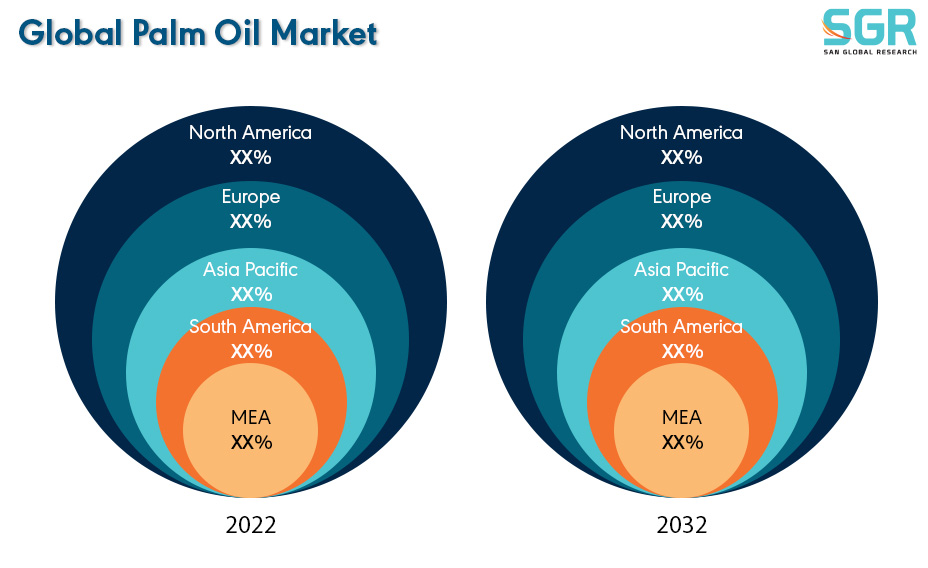 Global Palm Oil Market

SGR
SAN GLOBAL RESEARCH

North America
XX%
Europe
XX%
Asia Pacific
XX%
South America
XX%
MEA
XX%
2022

North America
XX%
Europe
XX%
Asia Pacific
XX%
South America
XX%
MEA
XX%
2032